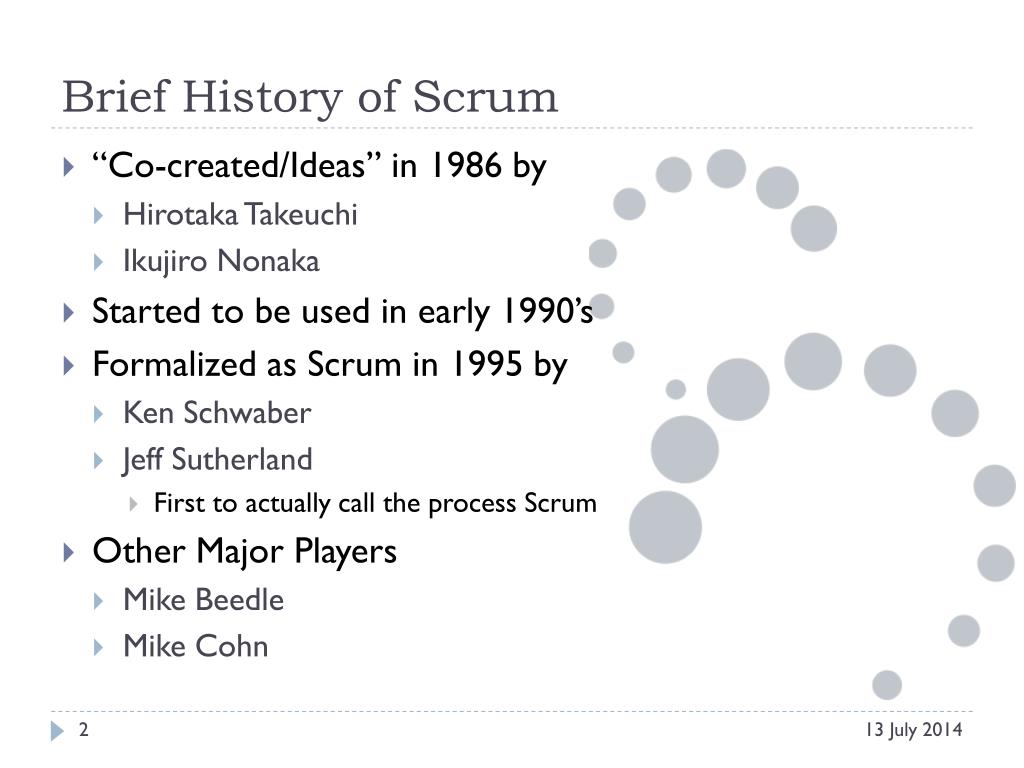 Brief History of Scrum

“Co-created/Ideas” in 1986 by
Hirotaka Takeuchi
Ikujiro Nonaka
Started to be used in early 1990’s
Formalized as Scrum in 1995 by
Ken Schwaber
Jeff Sutherland
First to actually call the process Scrum
Other Major Players
Mike Beedle
Mike Cohn

2

13 July 2014